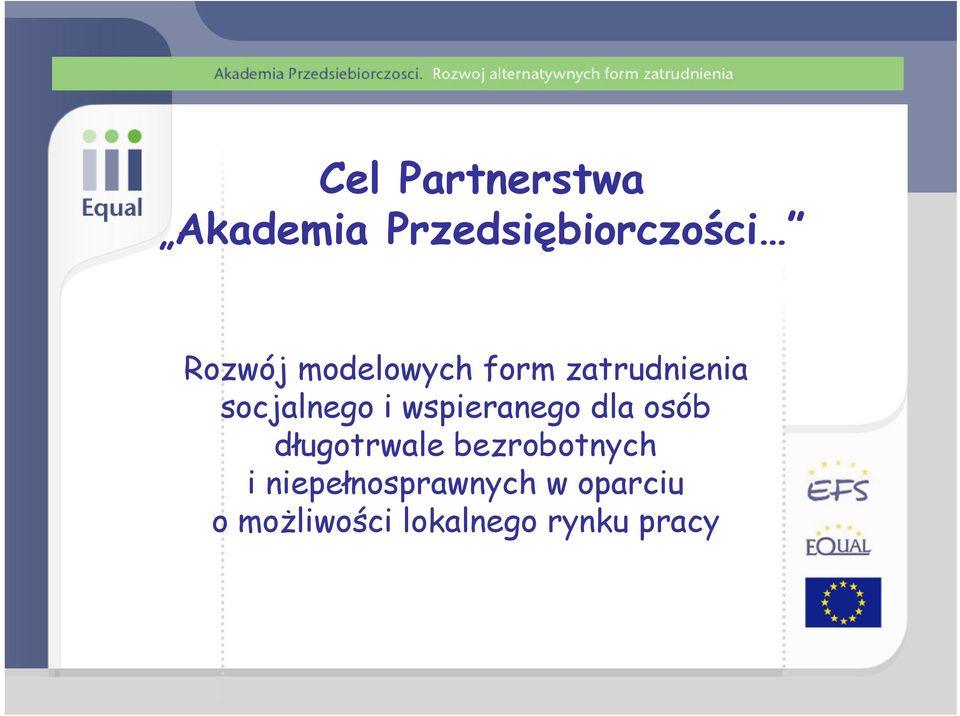 Akademia Przedsiebiorczosci. Rozwoj alternatywnych form zatrudnienia

Equal

Cel Partnerstwa
„Akademia Przedsiębiorczości…”

Rozwój modelowych form zatrudnienia socjalnego i wspieranego dla osób długotrwale bezrobotnych i niepełnosprawnych w oparciu o możliwości lokalnego rynku pracy

EFS

EQUAL